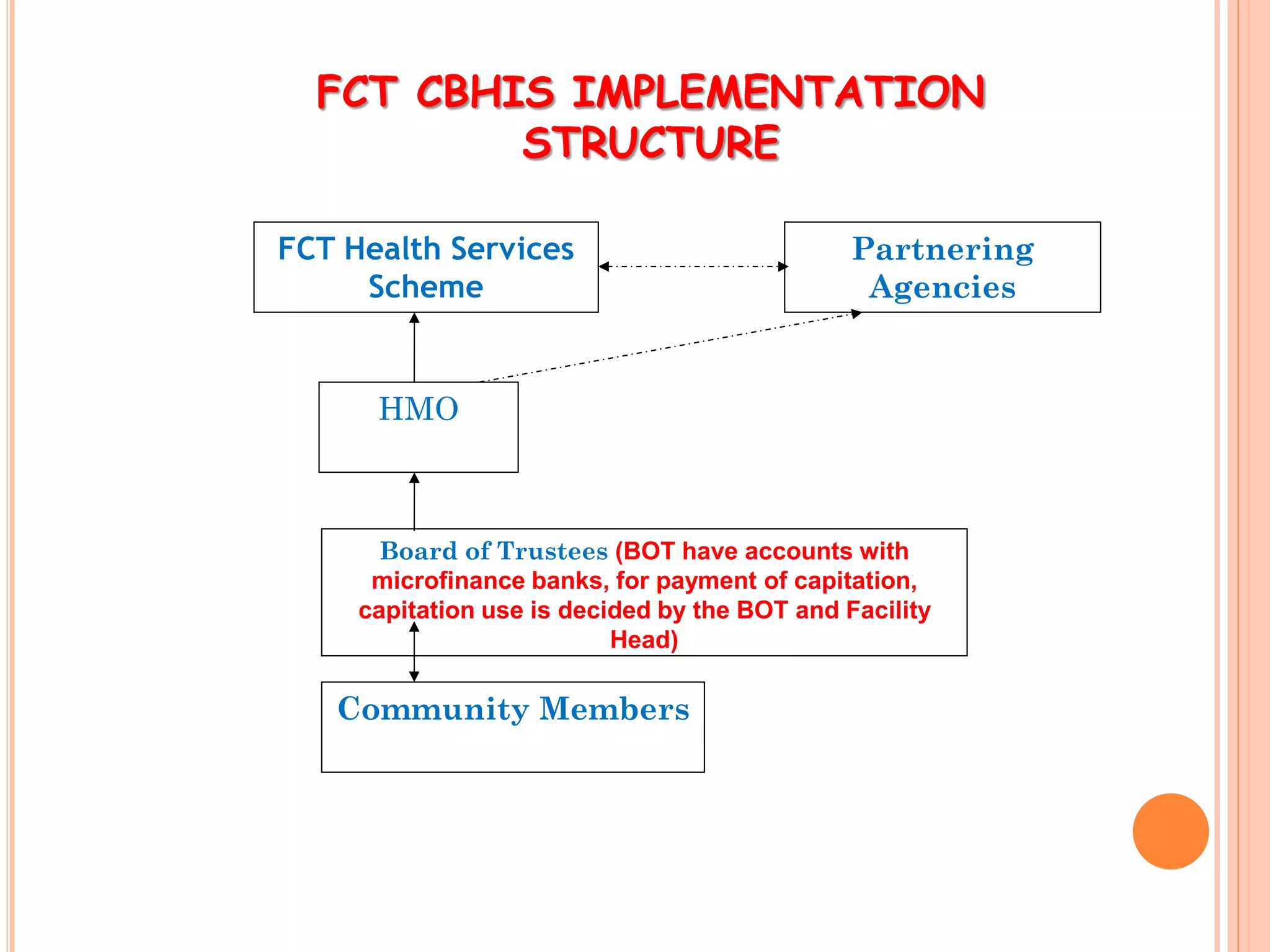 FCT CBHIS IMPLEMENTATION STRUCTURE

FCT Health Services Scheme

Partnering Agencies

HMO

Board of Trustees (BOT have accounts with microfinance banks, for payment of capitation, capitation use is decided by the BOT and Facility Head)

Community Members